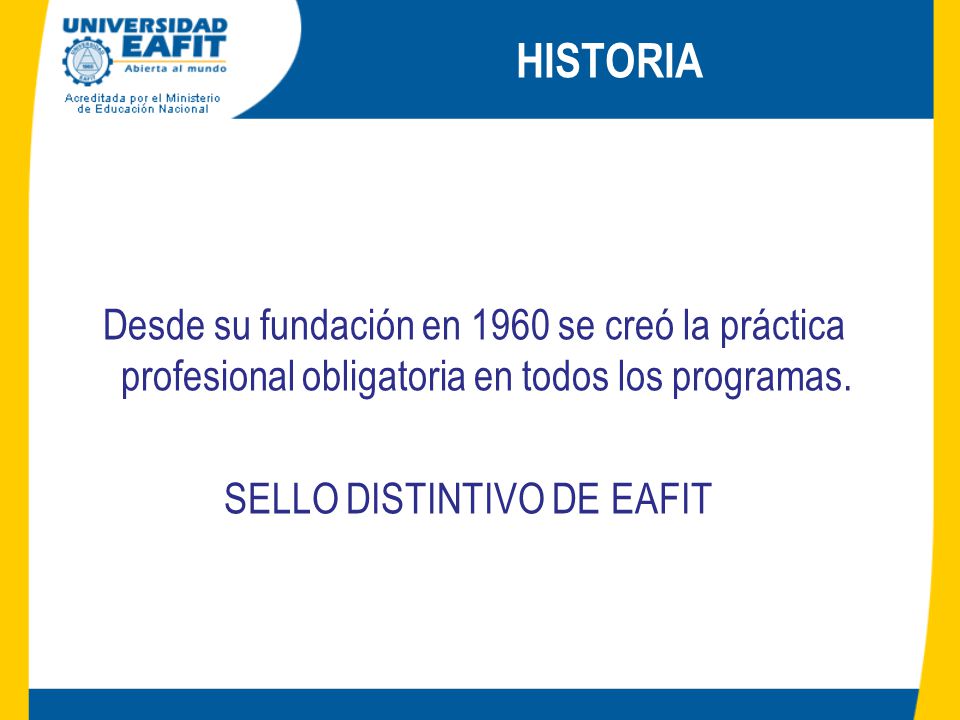 UNIVERSIDAD EAFIT
Abierta al mundo
Acreditada por el Ministerio de Educación Nacional

HISTORIA

Desde su fundación en 1960 se creó la práctica profesional obligatoria en todos los programas.

SELLO DISTINTIVO DE EAFIT